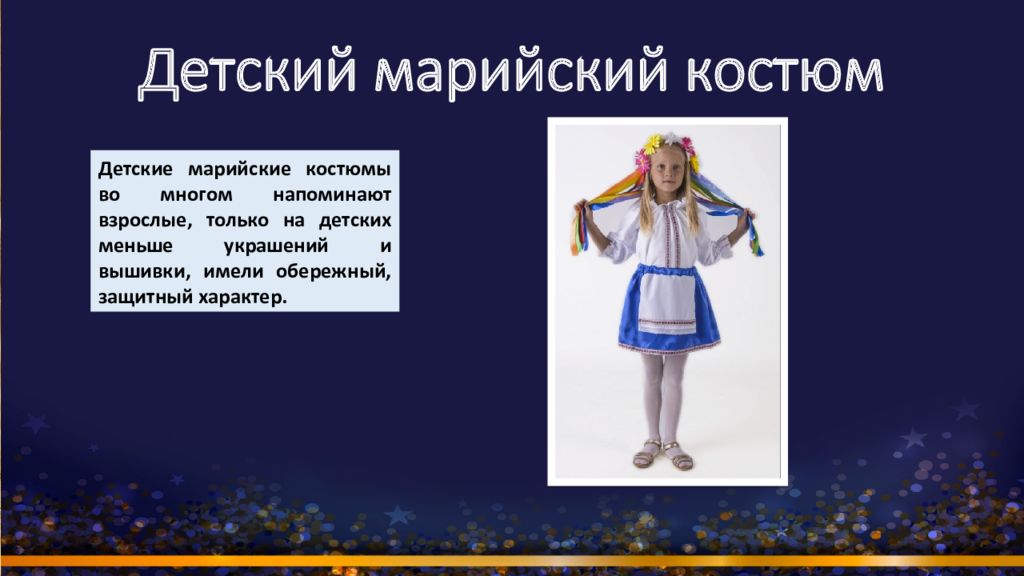 Детский марийский костюм

Детские марийские костюмы во многом напоминают взрослые, только на детских меньше украшений и вышивки, имели обережный, защитный характер.